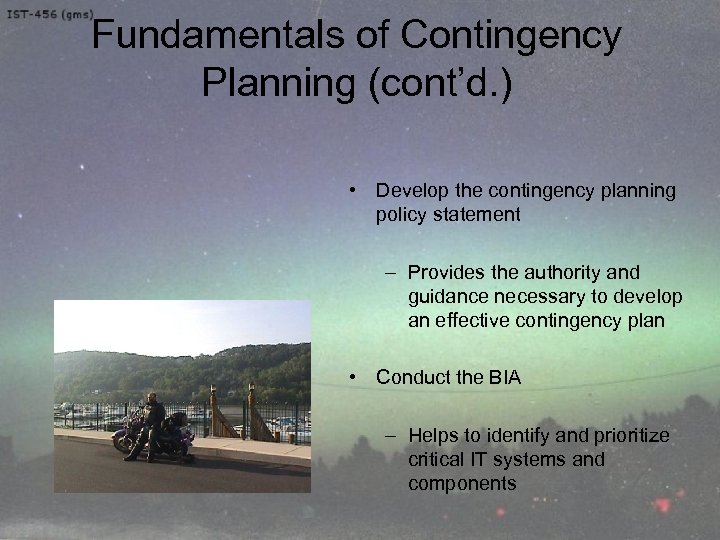 IST-456 (gms)

Fundamentals of Contingency Planning (cont'd.)

• Develop the contingency planning policy statement

– Provides the authority and guidance necessary to develop an effective contingency plan

• Conduct the BIA

– Helps to identify and prioritize critical IT systems and components